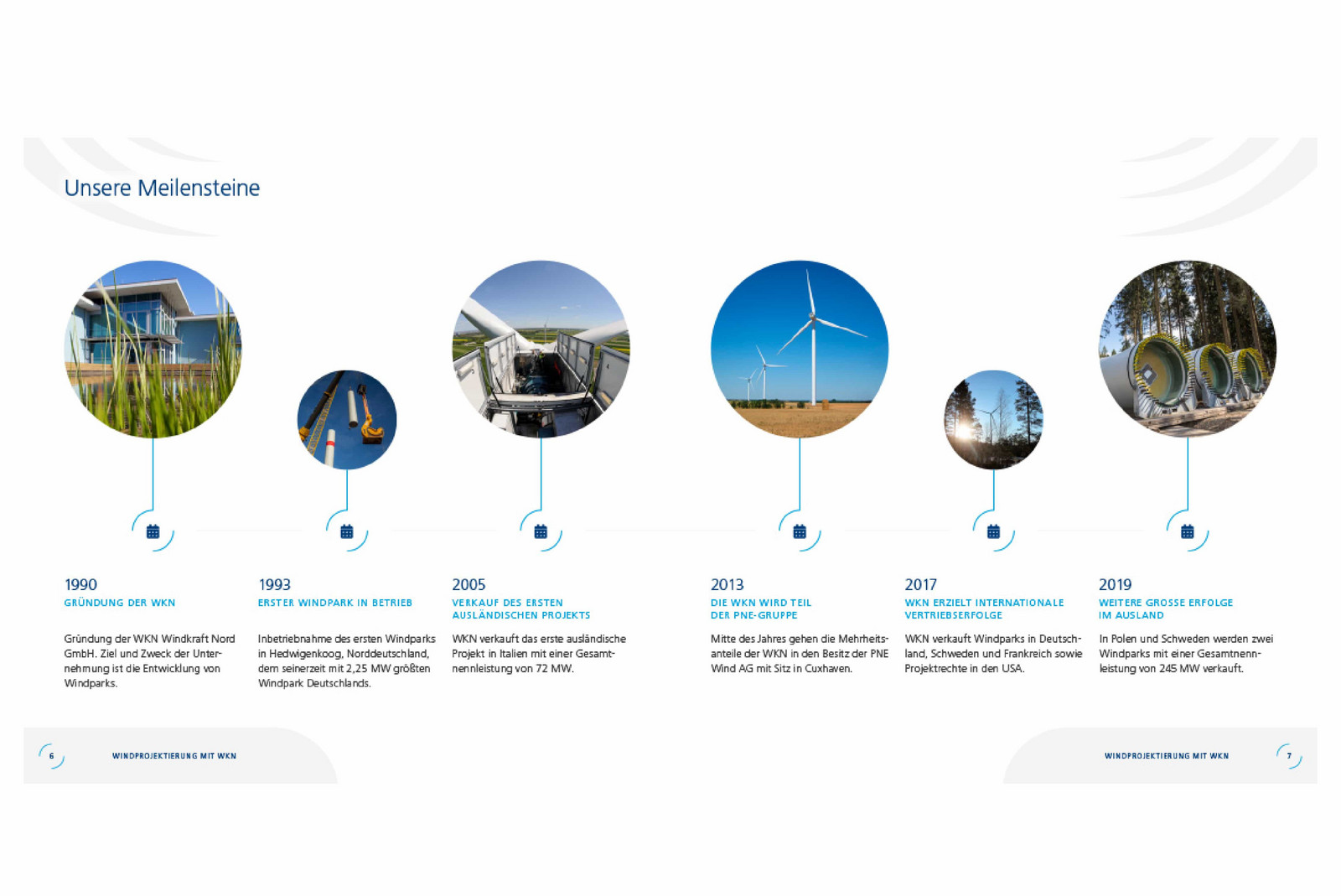 Unsere Meilensteine

1990
GRÜNDUNG DER WKN

Gründung der WKN Windkraft Nord GmbH. Ziel und Zweck der Unternehmung ist die Entwicklung von Windparks.

1993
ERSTER WINDPARK IN BETRIEB

Inbetriebnahme des ersten Windparks in Hedwigenkoog, Norddeutschland, dem seinerzeit mit 2,25 MW größten Windpark Deutschlands.

2005
VERKAUF DES ERSTEN AUSLÄNDISCHEN PROJEKTS

WKN verkauft das erste ausländische Projekt in Italien mit einer Gesamtnennleistung von 72 MW.

2013
DIE WKN WIRD TEIL DER PNE-GRUPPE

Mitte des Jahres gehen die Mehrheitsanteile der WKN in den Besitz der PNE Wind AG mit Sitz in Cuxhaven.

2017
WKN ERZIELT INTERNATIONALE VERTRIEBSERFOLGE

WKN verkauft Windparks in Deutschland, Schweden und Frankreich sowie Projektrechte in den USA.

2019
WEITERE GROSSE ERFOLGE IM AUSLAND

In Polen und Schweden werden zwei Windparks mit einer Gesamtnennleistung von 245 MW verkauft.

6 WINDPROJEKTIERUNG MIT WKN

WINDPROJEKTIERUNG MIT WKN 7